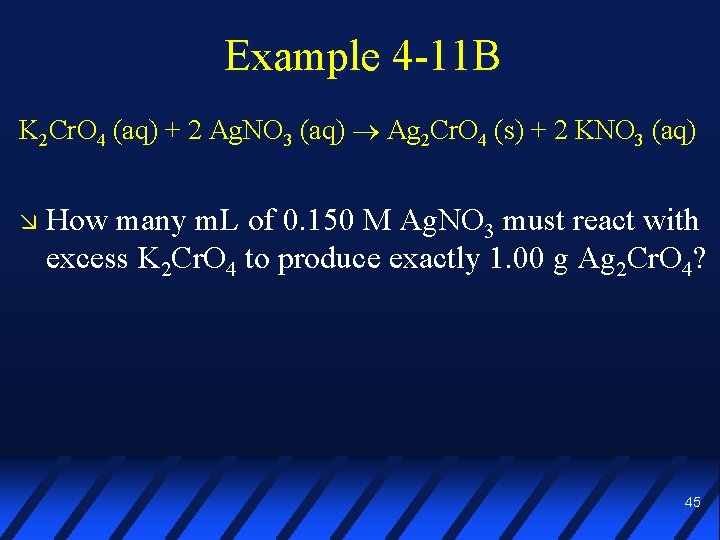 Example 4-11B

$K_2CrO_4$ (aq) + 2 $AgNO_3$ (aq) $\rightarrow$ $Ag_2CrO_4$ (s) + 2 $KNO_3$ (aq)

How many mL of 0.150 M $AgNO_3$ must react with excess $K_2CrO_4$ to produce exactly 1.00 g $Ag_2CrO_4$?

45